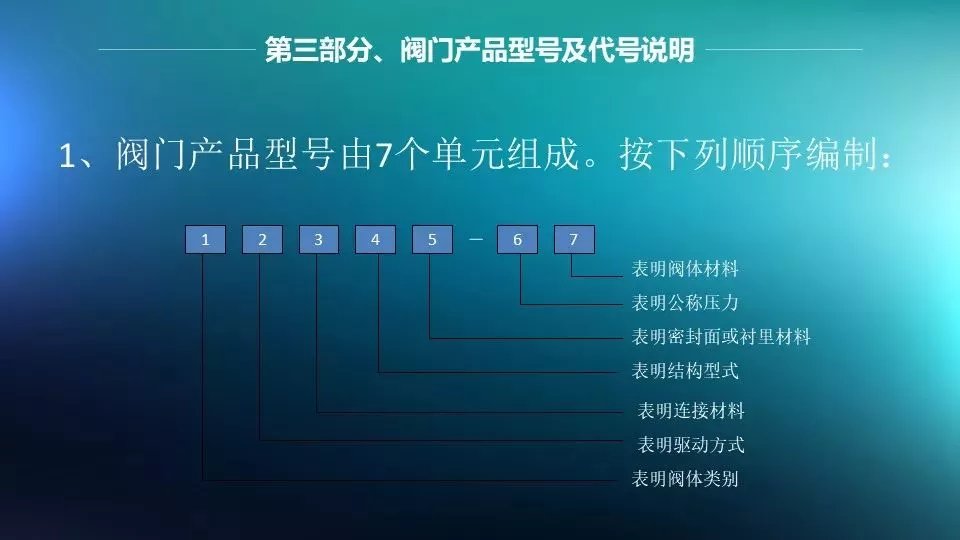 第三部分、阀门产品型号及代号说明

1、阀门产品型号由7个单元组成。按下列顺序编制：

1 2 3 4 5 — 6 7

表明阀体材料
表明公称压力
表明密封面或衬里材料
表明结构型式
表明连接材料
表明驱动方式
表明阀体类别